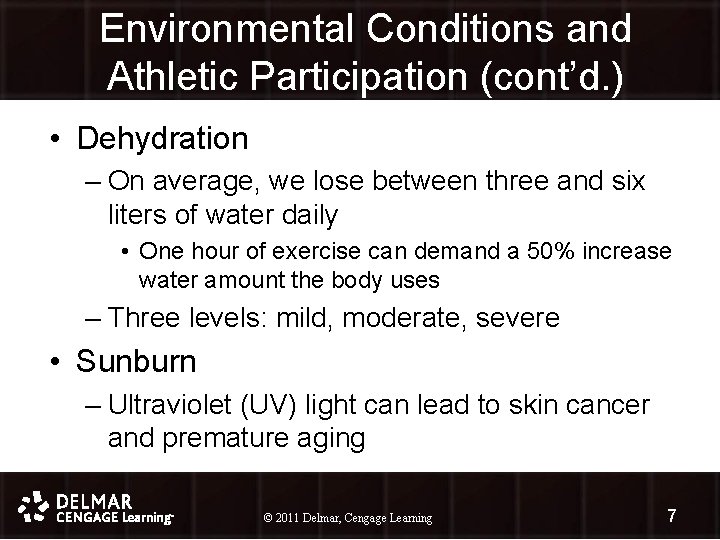 Environmental Conditions and Athletic Participation (cont'd.)

• Dehydration
– On average, we lose between three and six liters of water daily
• One hour of exercise can demand a 50% increase water amount the body uses
– Three levels: mild, moderate, severe
• Sunburn
– Ultraviolet (UV) light can lead to skin cancer and premature aging

DELMAR
CENGAGE Learning

© 2011 Delmar, Cengage Learning

7